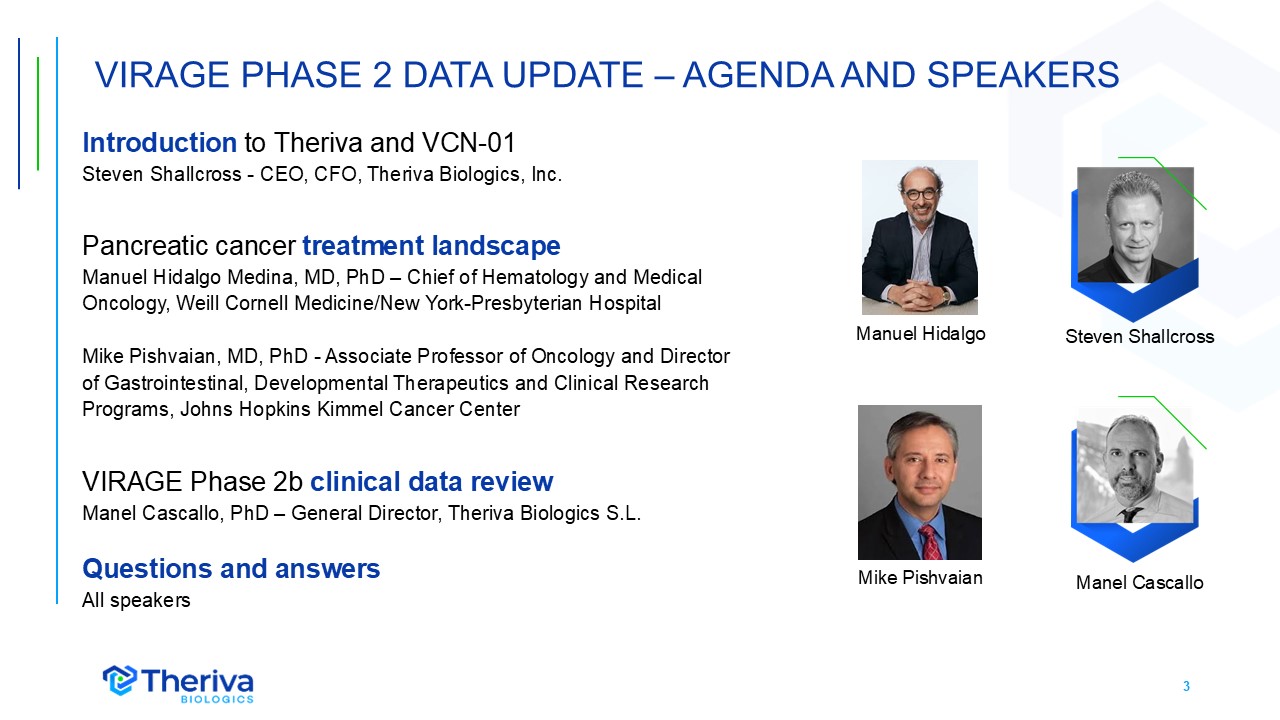 VIRAGE PHASE 2 DATA UPDATE – AGENDA AND SPEAKERS

Introduction to Theriva and VCN-01
Steven Shallcross - CEO, CFO, Theriva Biologics, Inc.

Pancreatic cancer treatment landscape
Manuel Hidalgo Medina, MD, PhD – Chief of Hematology and Medical Oncology, Weill Cornell Medicine/New York-Presbyterian Hospital

Mike Pishvaian, MD, PhD - Associate Professor of Oncology and Director of Gastrointestinal, Developmental Therapeutics and Clinical Research Programs, Johns Hopkins Kimmel Cancer Center

VIRAGE Phase 2b clinical data review
Manel Cascallo, PhD – General Director, Theriva Biologics S.L.

Questions and answers
All speakers

Manuel Hidalgo

Steven Shallcross

Mike Pishvaian

Manel Cascallo

Theriva BIOLOGICS

3